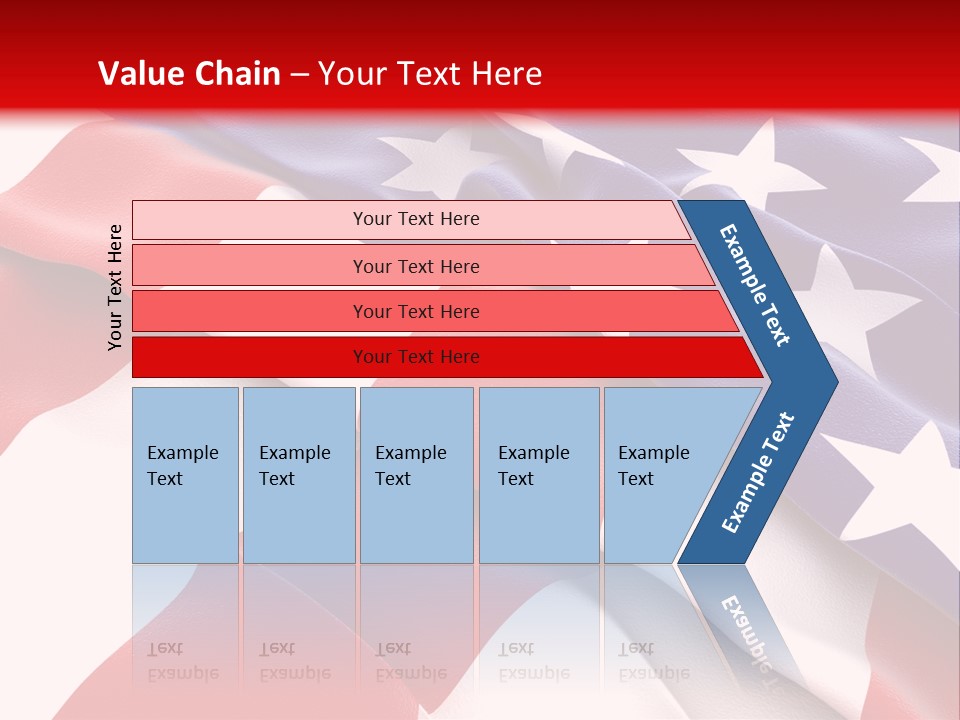 Value Chain – Your Text Here

Your Text Here

Your Text Here

Your Text Here

Your Text Here

Your Text Here

Example Text

Example Text

Example Text

Example Text

Example Text

Example Text

Example Text